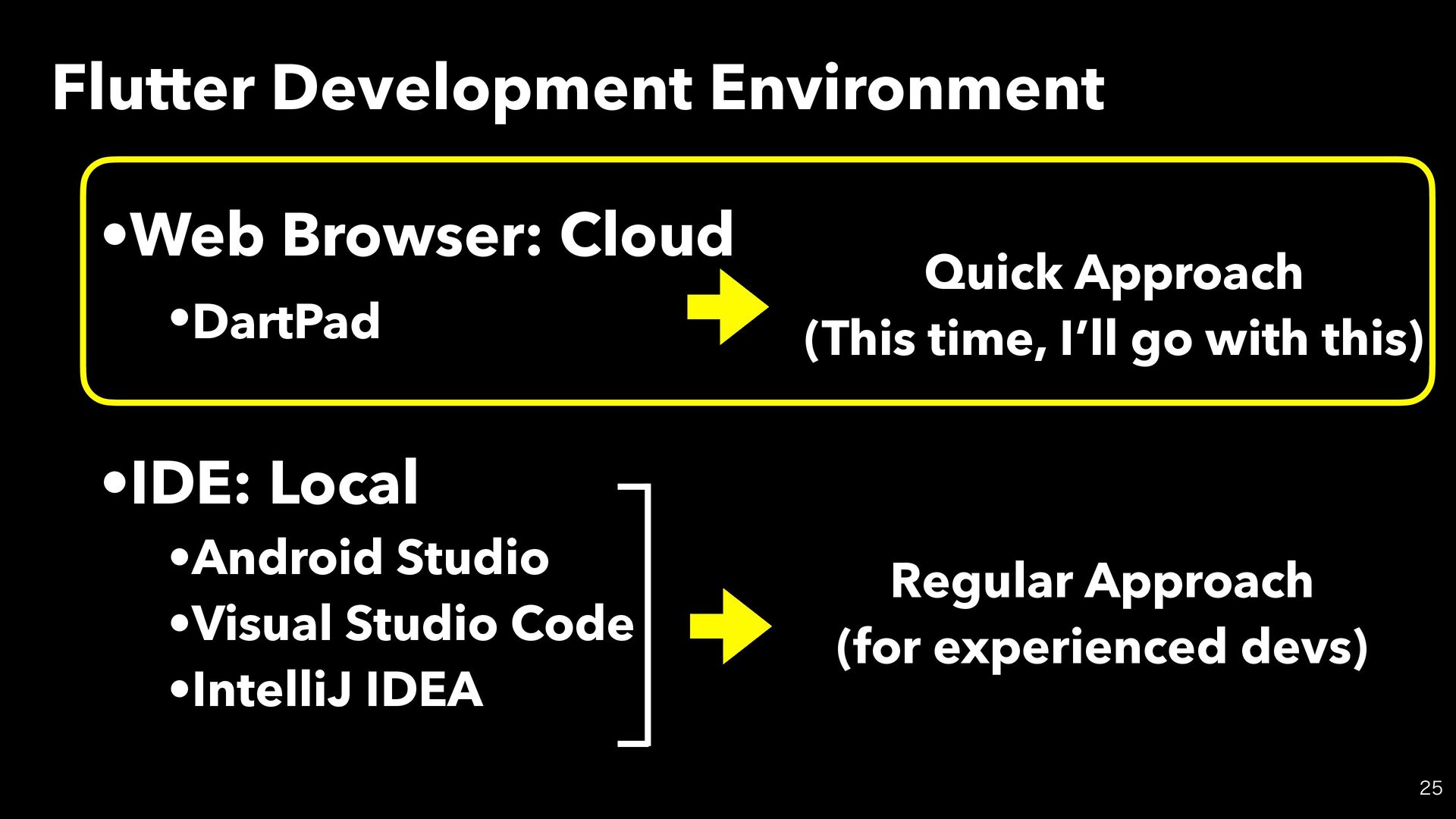 Flutter Development Environment

•Web Browser: Cloud

•DartPad

Quick Approach
(This time, I'll go with this)

•IDE: Local

•Android Studio
•Visual Studio Code
•IntelliJ IDEA

Regular Approach
(for experienced devs)

25